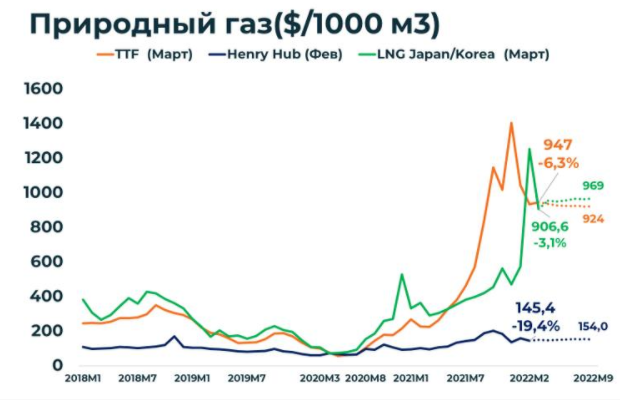 Природный газ($/1000 м3)

TTF (Март) Henry Hub (Фев) LNG Japan/Korea (Март)

1600
1400
1200
1000
800
600
400
200
0

947
-6,3%

969

924

906,6
-3,1%

145,4
-19,4%

154,0

2018M1 2018M7 2019M1 2019M7 2020M3 2020M8 2021M1 2021M7 2022M2 2022M9